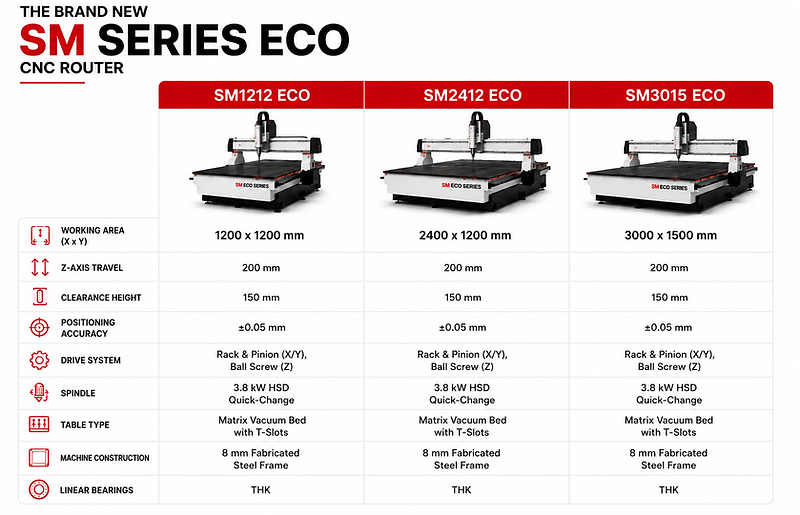 THE BRAND NEW
SM SERIES ECO
CNC ROUTER

| | SM1212 ECO | SM2412 ECO | SM3015 ECO |
|---|---|---|---|
| | SM ECO SERIES | SM ECO SERIES | SM ECO SERIES |
| WORKING AREA (X x Y) | 1200 x 1200 mm | 2400 x 1200 mm | 3000 x 1500 mm |
| Z-AXIS TRAVEL | 200 mm | 200 mm | 200 mm |
| CLEARANCE HEIGHT | 150 mm | 150 mm | 150 mm |
| POSITIONING ACCURACY | ±0.05 mm | ±0.05 mm | ±0.05 mm |
| DRIVE SYSTEM | Rack & Pinion (X/Y), Ball Screw (Z) | Rack & Pinion (X/Y), Ball Screw (Z) | Rack & Pinion (X/Y), Ball Screw (Z) |
| SPINDLE | 3.8 kW HSD Quick-Change | 3.8 kW HSD Quick-Change | 3.8 kW HSD Quick-Change |
| TABLE TYPE | Matrix Vacuum Bed with T-Slots | Matrix Vacuum Bed with T-Slots | Matrix Vacuum Bed with T-Slots |
| MACHINE CONSTRUCTION | 8 mm Fabricated Steel Frame | 8 mm Fabricated Steel Frame | 8 mm Fabricated Steel Frame |
| LINEAR BEARINGS | THK | THK | THK |